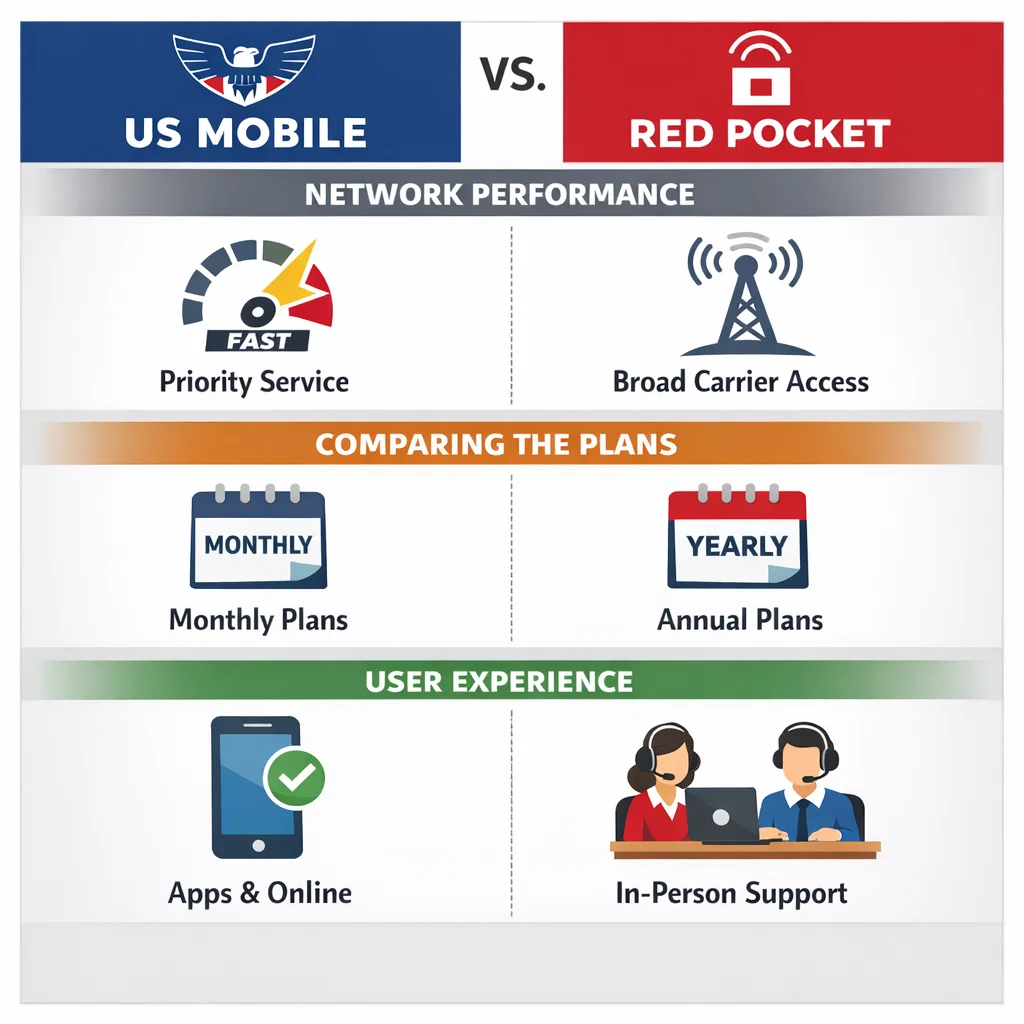 US MOBILE

VS.

RED POCKET

NETWORK PERFORMANCE

FAST

Priority Service

Broad Carrier Access

COMPARING THE PLANS

MONTHLY

Monthly Plans

YEARLY

Annual Plans

USER EXPERIENCE

Apps & Online

In-Person Support